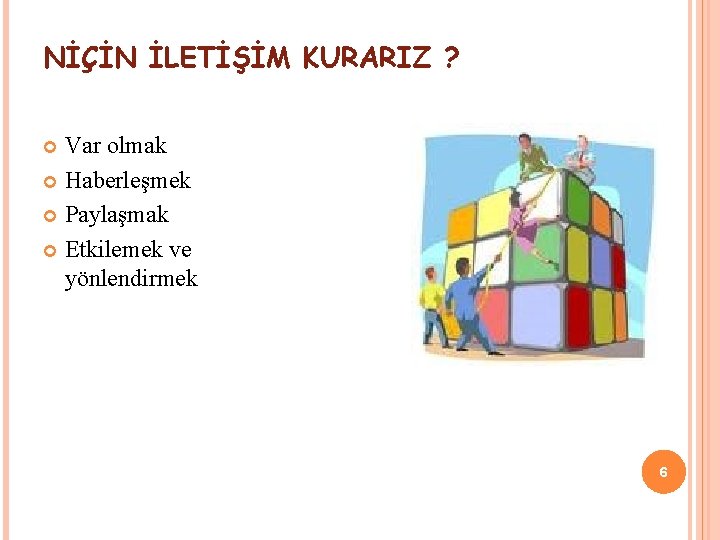 NİÇİN İLETİŞİM KURARIZ ?

Var olmak
Haberleşmek
Paylaşmak
Etkilemek ve yönlendirmek

6